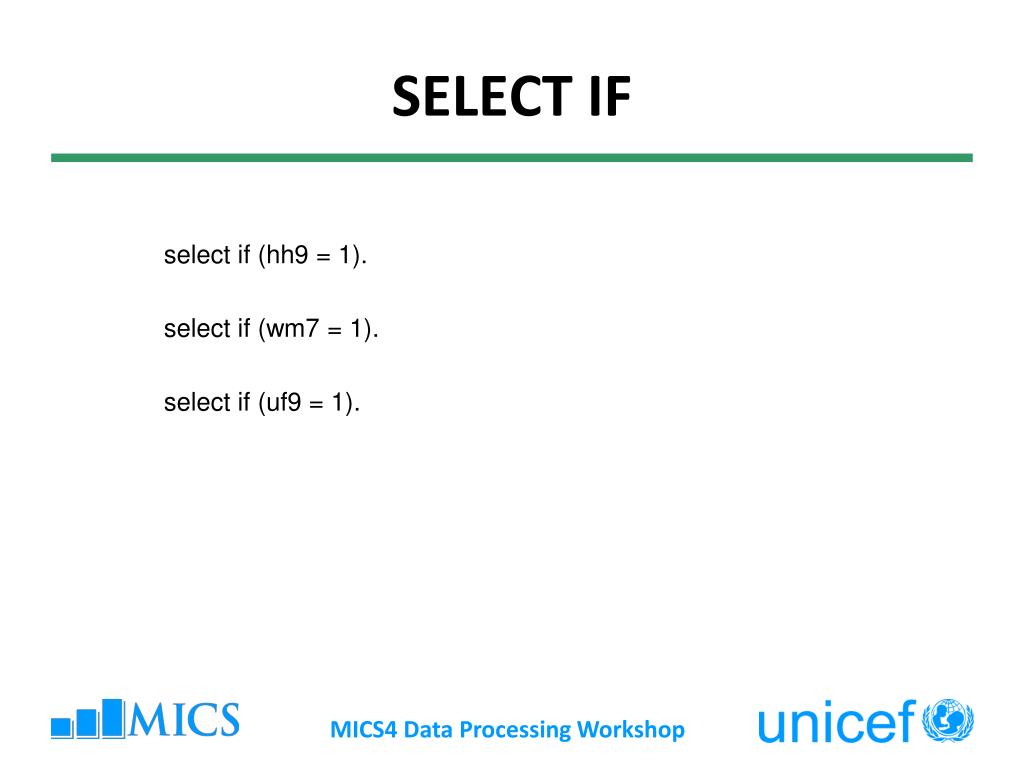 SELECT IF

select if (hh9 = 1).

select if (wm7 = 1).

select if (uf9 = 1).

MICS

MICS4 Data Processing Workshop

unicef